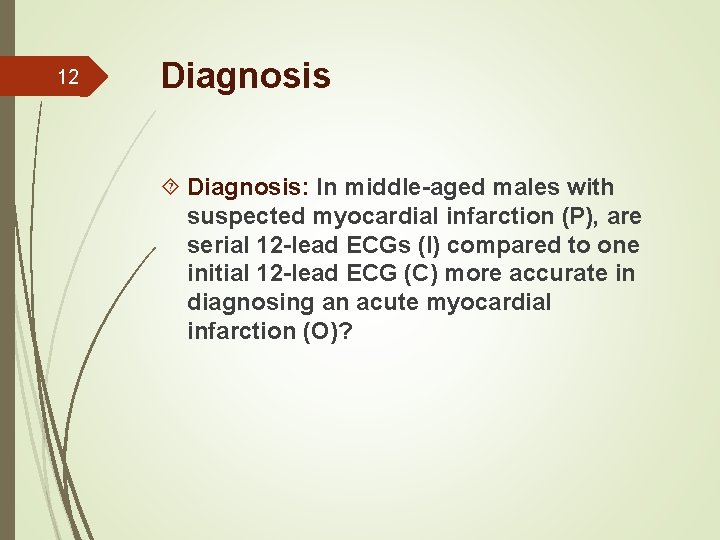 12

Diagnosis

Diagnosis: In middle-aged males with suspected myocardial infarction (P), are serial 12-lead ECGs (I) compared to one initial 12-lead ECG (C) more accurate in diagnosing an acute myocardial infarction (O)?